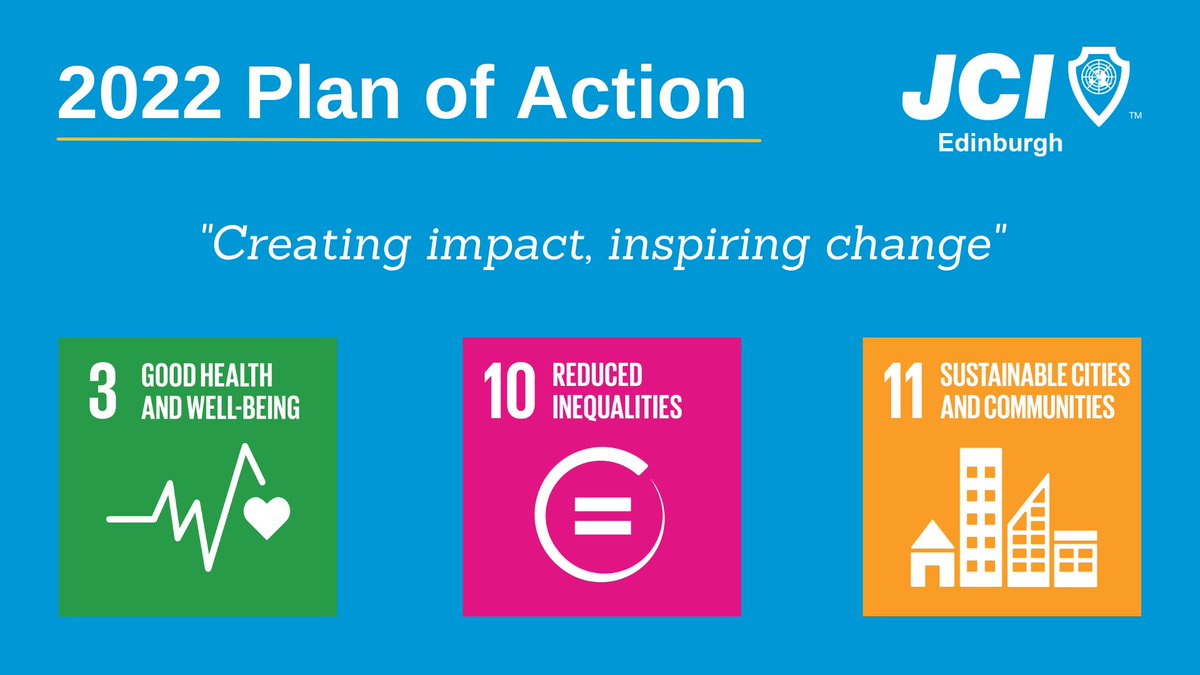 2022 Plan of Action

JCI™
Edinburgh

"Creating impact, inspiring change"

3 GOOD HEALTH AND WELL-BEING

10 REDUCED INEQUALITIES

11 SUSTAINABLE CITIES AND COMMUNITIES